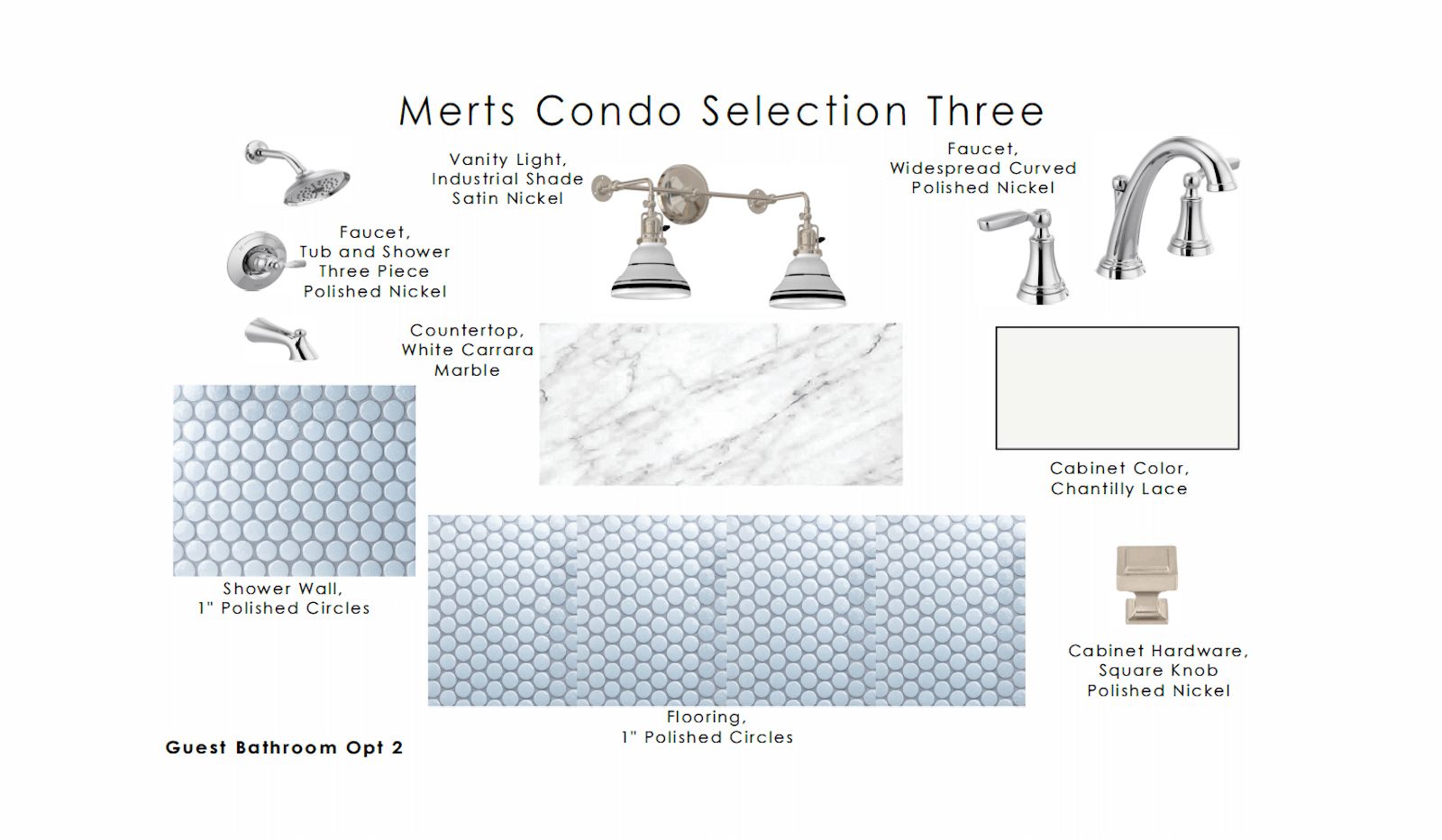 Merts Condo Selection Three

Vanity Light, Industrial Shade Satin Nickel

Faucet, Widespread Curved Polished Nickel

Faucet, Tub and Shower Three Piece Polished Nickel

Countertop, White Carrara Marble

Cabinet Color, Chantilly Lace

Shower Wall, 1" Polished Circles

Cabinet Hardware, Square Knob Polished Nickel

Flooring, 1" Polished Circles

Guest Bathroom Opt 2